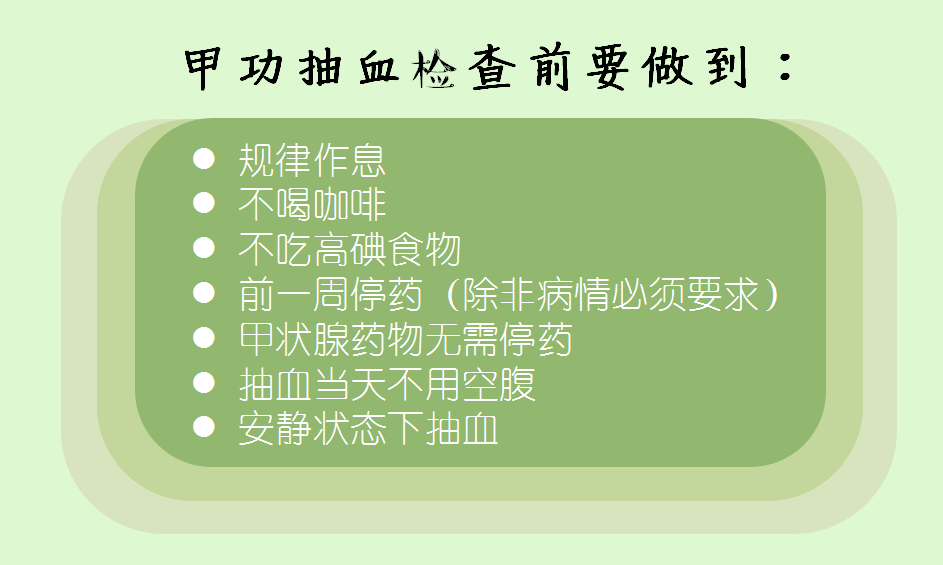 甲功抽血检查前要做到：

● 规律作息
● 不喝咖啡
● 不吃高碘食物
● 前一周停药（除非病情必须要求）
● 甲状腺药物无需停药
● 抽血当天不用空腹
● 安静状态下抽血